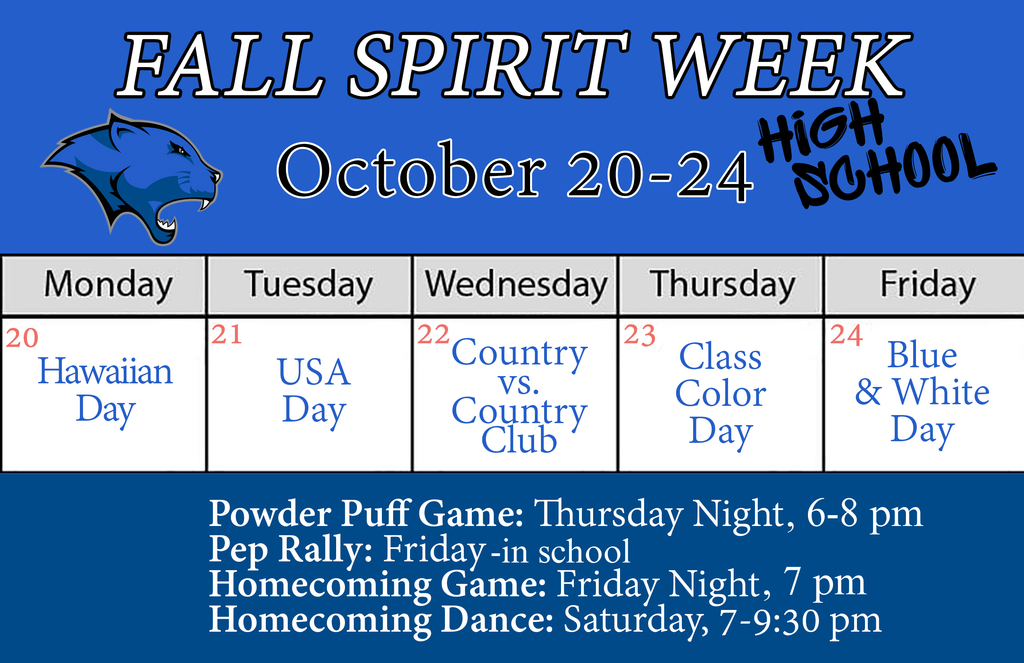 FALL SPIRIT WEEK

October 20-24

HIGH SCHOOL

| Monday | Tuesday | Wednesday | Thursday | Friday |
|---|---|---|---|---|
| 20 Hawaiian Day | 21 USA Day | 22 Country vs. Country Club | 23 Class Color Day | 24 Blue & White Day |

Powder Puff Game: Thursday Night, 6-8 pm
Pep Rally: Friday -in school
Homecoming Game: Friday Night, 7 pm
Homecoming Dance: Saturday, 7-9:30 pm